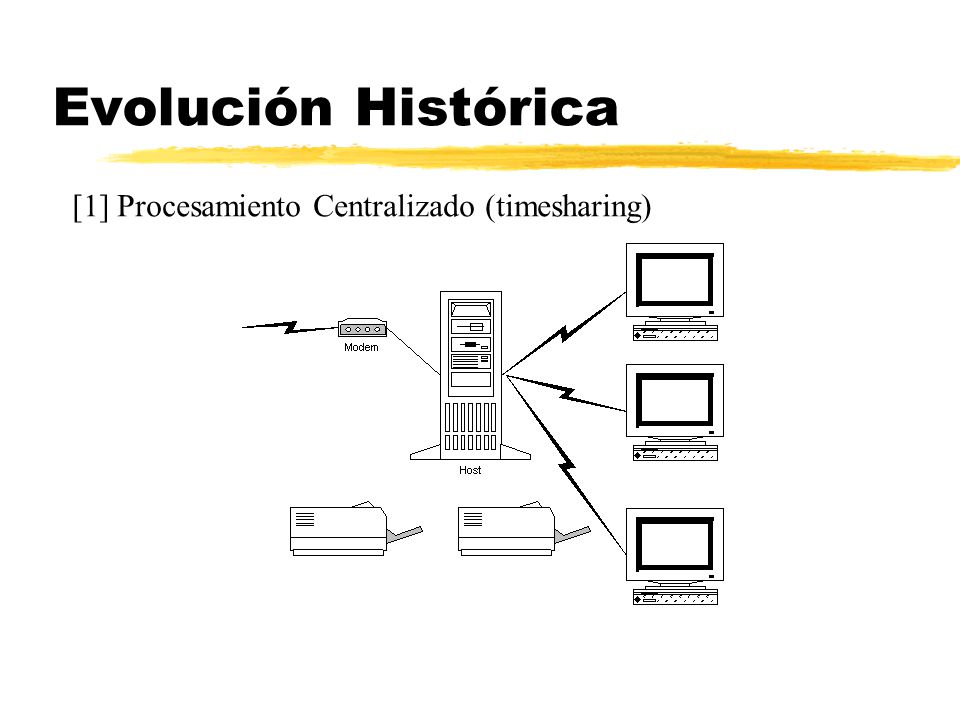 Evolución Histórica

[1] Procesamiento Centralizado (timesharing)

Modem

Host